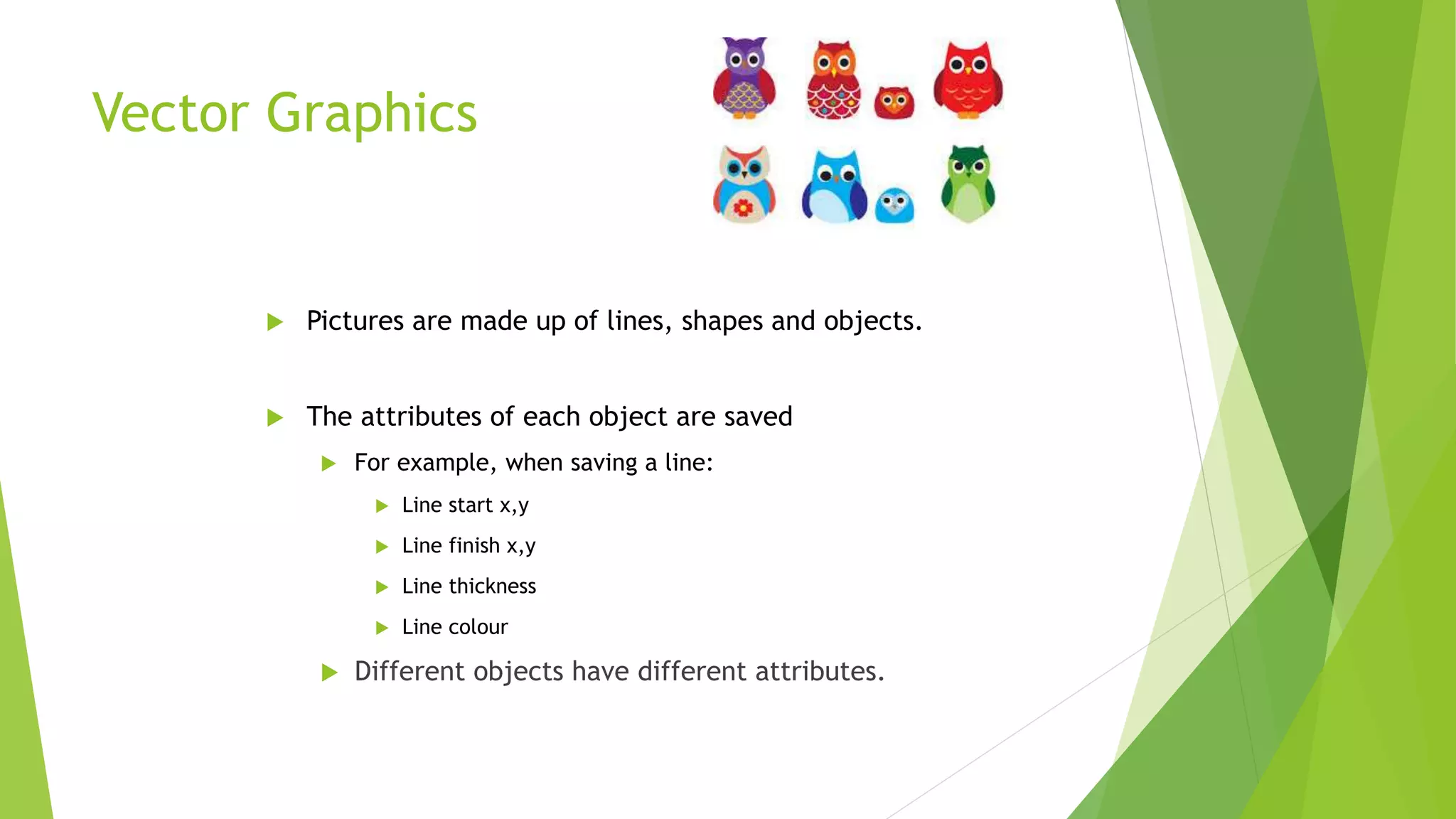 Vector Graphics

Pictures are made up of lines, shapes and objects.

The attributes of each object are saved

For example, when saving a line:

Line start x,y

Line finish x,y

Line thickness

Line colour

Different objects have different attributes.